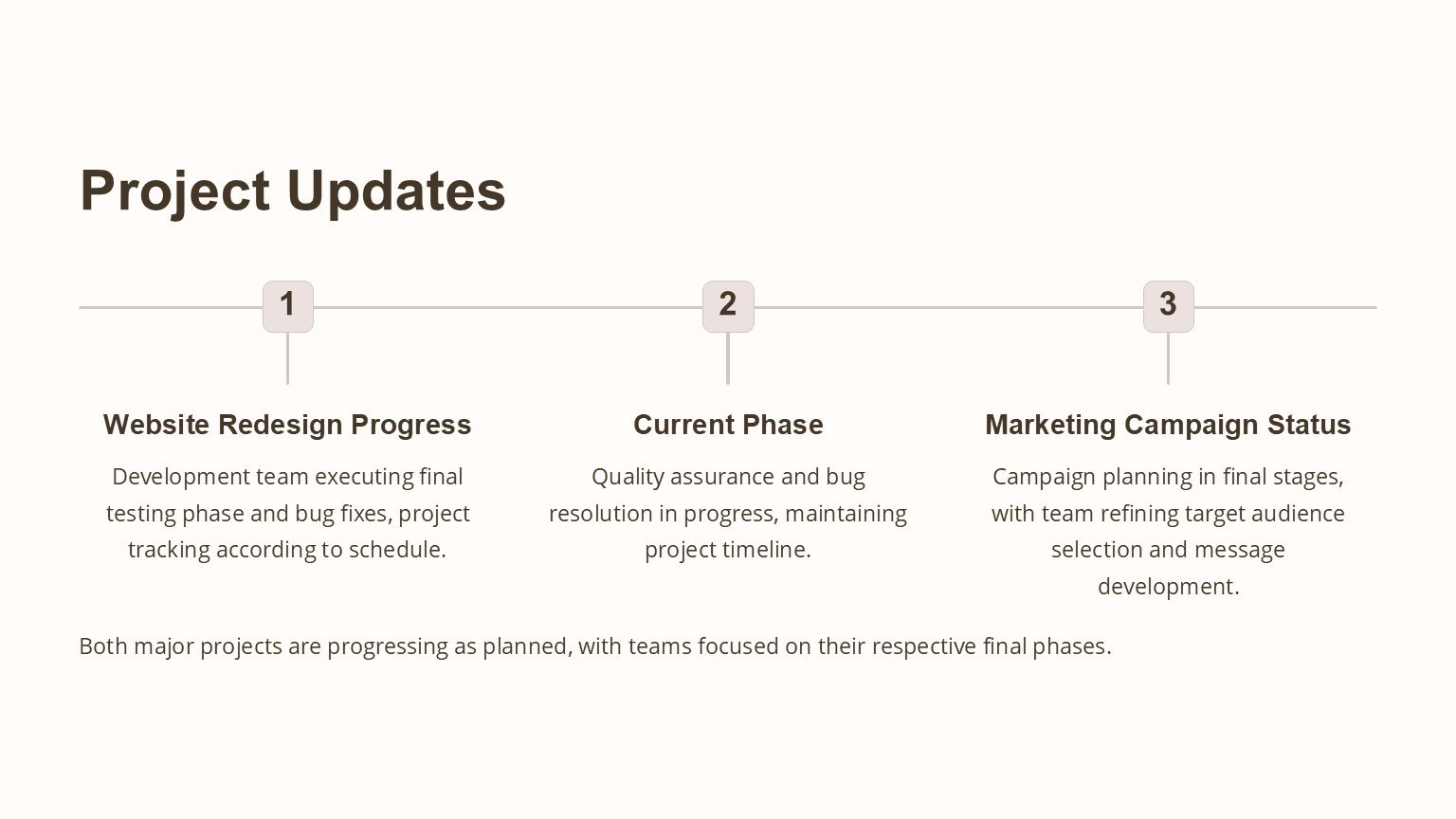 Project Updates

1

Website Redesign Progress

Development team executing final testing phase and bug fixes, project tracking according to schedule.

2

Current Phase

Quality assurance and bug resolution in progress, maintaining project timeline.

3

Marketing Campaign Status

Campaign planning in final stages, with team refining target audience selection and message development.

Both major projects are progressing as planned, with teams focused on their respective final phases.